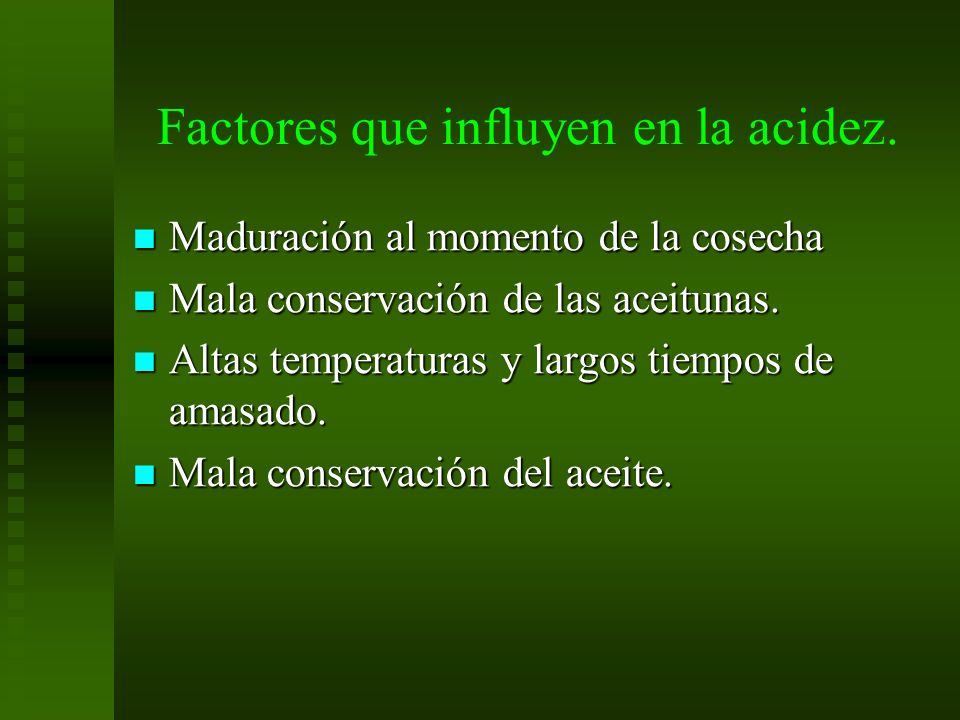 Factores que influyen en la acidez.

- Maduración al momento de la cosecha
- Mala conservación de las aceitunas.
- Altas temperaturas y largos tiempos de amasado.
- Mala conservación del aceite.